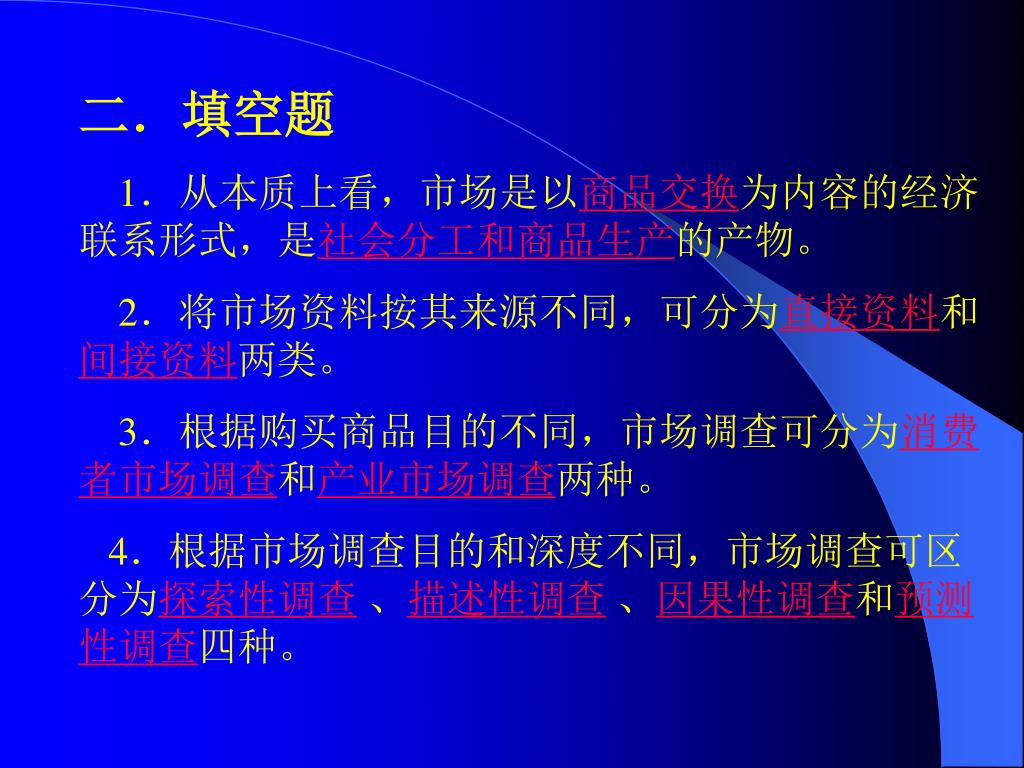 二．填空题

1．从本质上看，市场是以商品交换为内容的经济联系形式，是社会分工和商品生产的产物。

2．将市场资料按其来源不同，可分为直接资料和间接资料两类。

3．根据购买商品目的不同，市场调查可分为消费者市场调查和产业市场调查两种。

4．根据市场调查目的和深度不同，市场调查可区分为探索性调查 、描述性调查 、因果性调查和预测性调查四种。